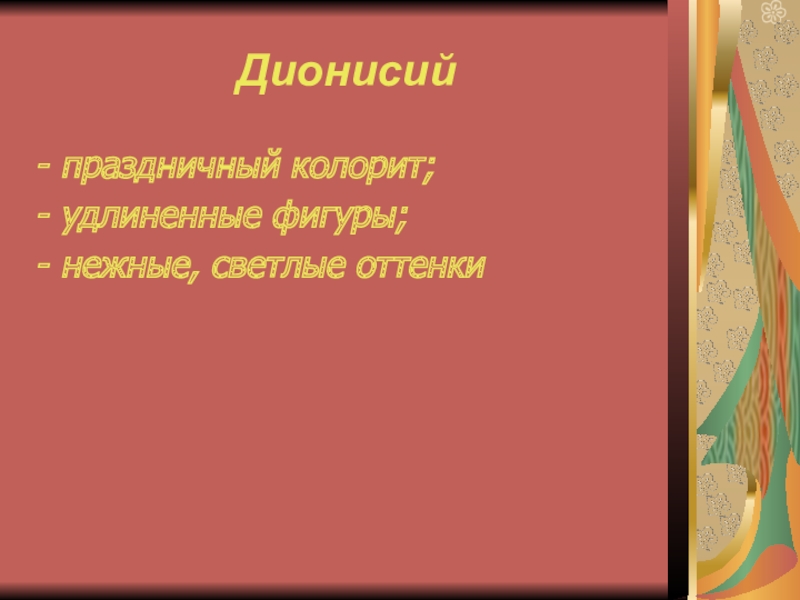 Дионисий

- праздничный колорит;
- удлиненные фигуры;
- нежные, светлые оттенки